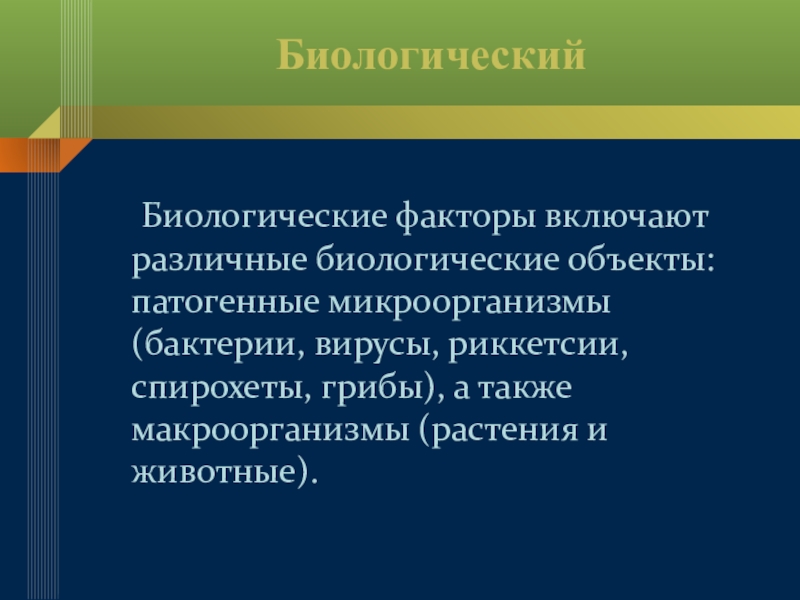 Биологический

Биологические факторы включают различные биологические объекты: патогенные микроорганизмы (бактерии, вирусы, риккетсии, спирохеты, грибы), а также макроорганизмы (растения и животные).